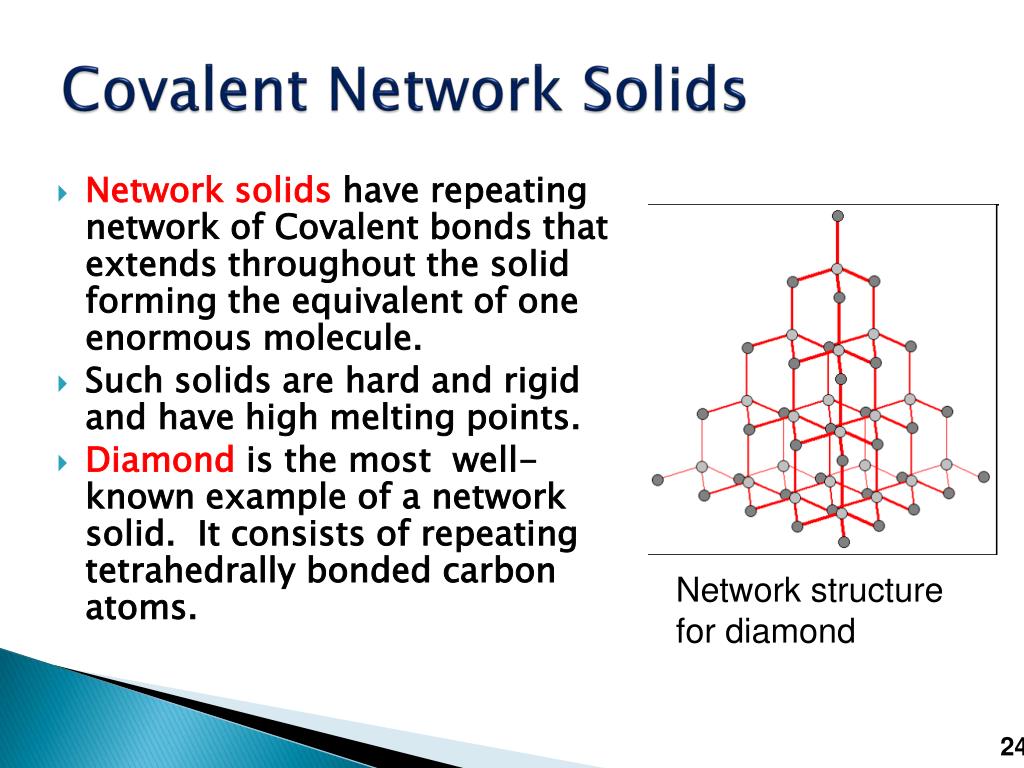 Covalent Network Solids

Network solids have repeating network of Covalent bonds that extends throughout the solid forming the equivalent of one enormous molecule.

Such solids are hard and rigid and have high melting points.

Diamond is the most well-known example of a network solid. It consists of repeating tetrahedrally bonded carbon atoms.

Network structure for diamond

24